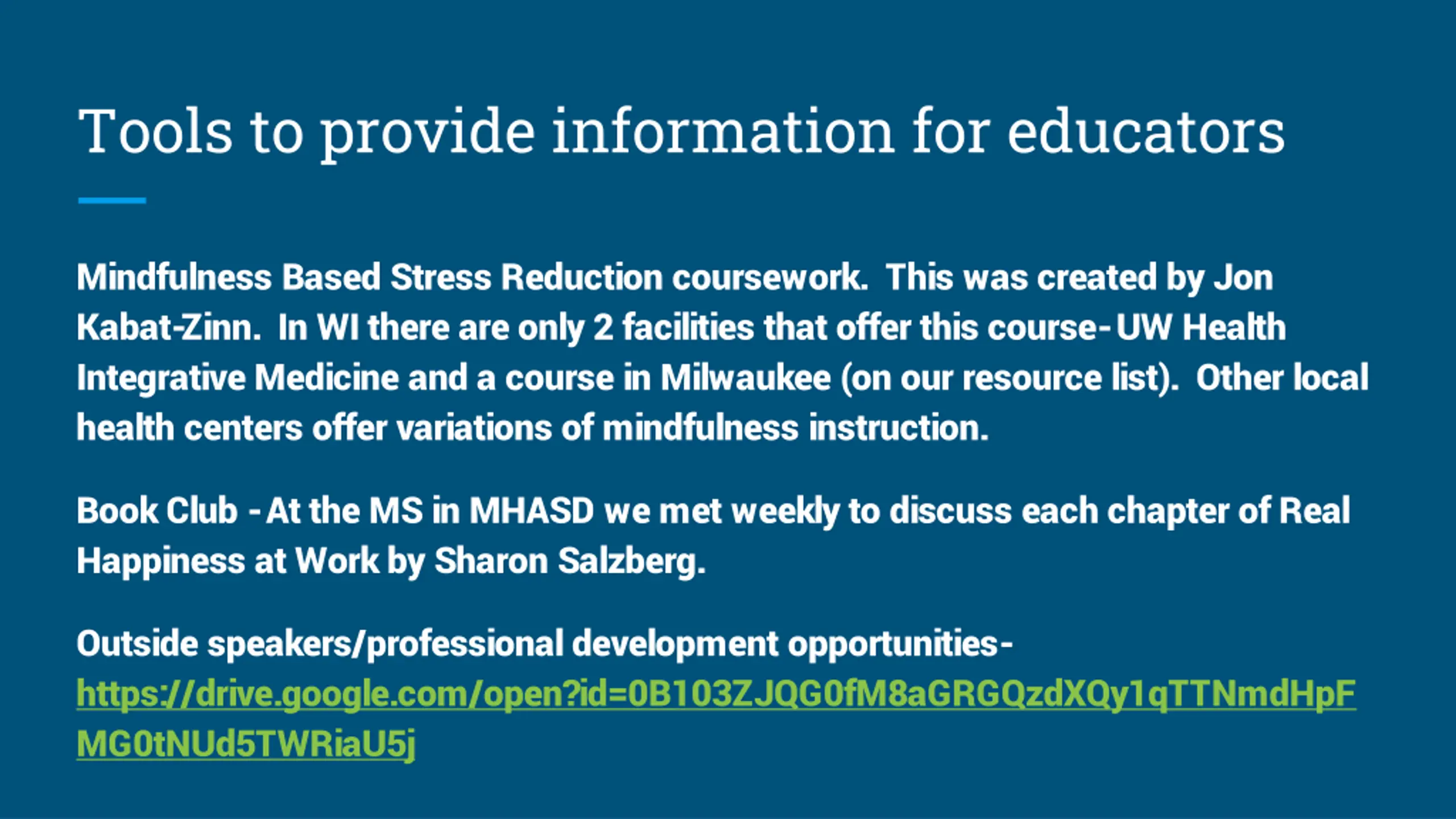 Tools to provide information for educators

Mindfulness Based Stress Reduction coursework. This was created by Jon Kabat-Zinn. In WI there are only 2 facilities that offer this course- UW Health Integrative Medicine and a course in Milwaukee (on our resource list). Other local health centers offer variations of mindfulness instruction.

Book Club - At the MS in MHASD we met weekly to discuss each chapter of Real Happiness at Work by Sharon Salzberg.

Outside speakers/professional development opportunities- https://drive.google.com/open?id=0B103ZJQG0fM8aGRGQzdXQy1qTTNmdHpFMG0tNUd5TWRiaU5j